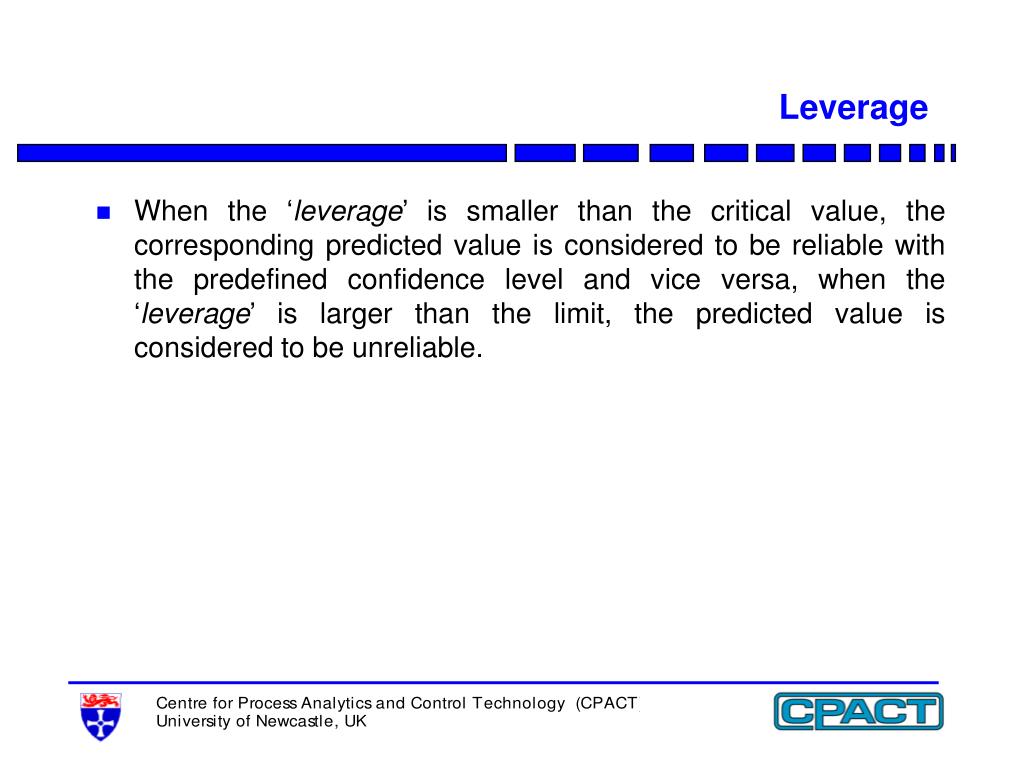 Leverage

When the ‘leverage’ is smaller than the critical value, the corresponding predicted value is considered to be reliable with the predefined confidence level and vice versa, when the ‘leverage’ is larger than the limit, the predicted value is considered to be unreliable.

Centre for Process Analytics and Control Technology (CPACT
University of Newcastle, UK

CPACT